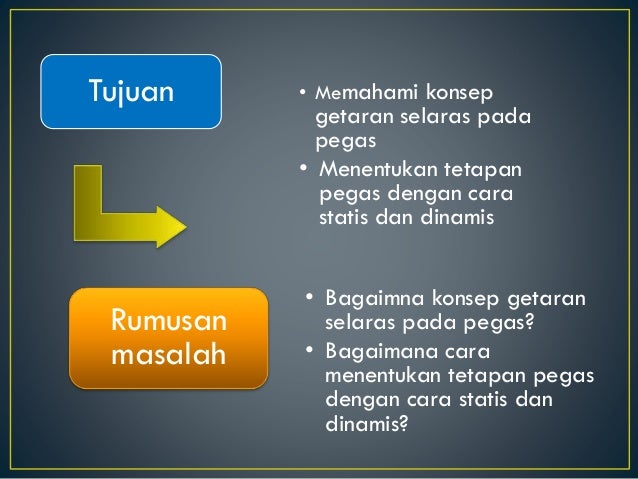 Tujuan

• Memahami konsep getaran selaras pada pegas
• Menentukan tetapan pegas dengan cara statis dan dinamis

Rumusan masalah

• Bagaimna konsep getaran selaras pada pegas?
• Bagaimana cara menentukan tetapan pegas dengan cara statis dan dinamis?